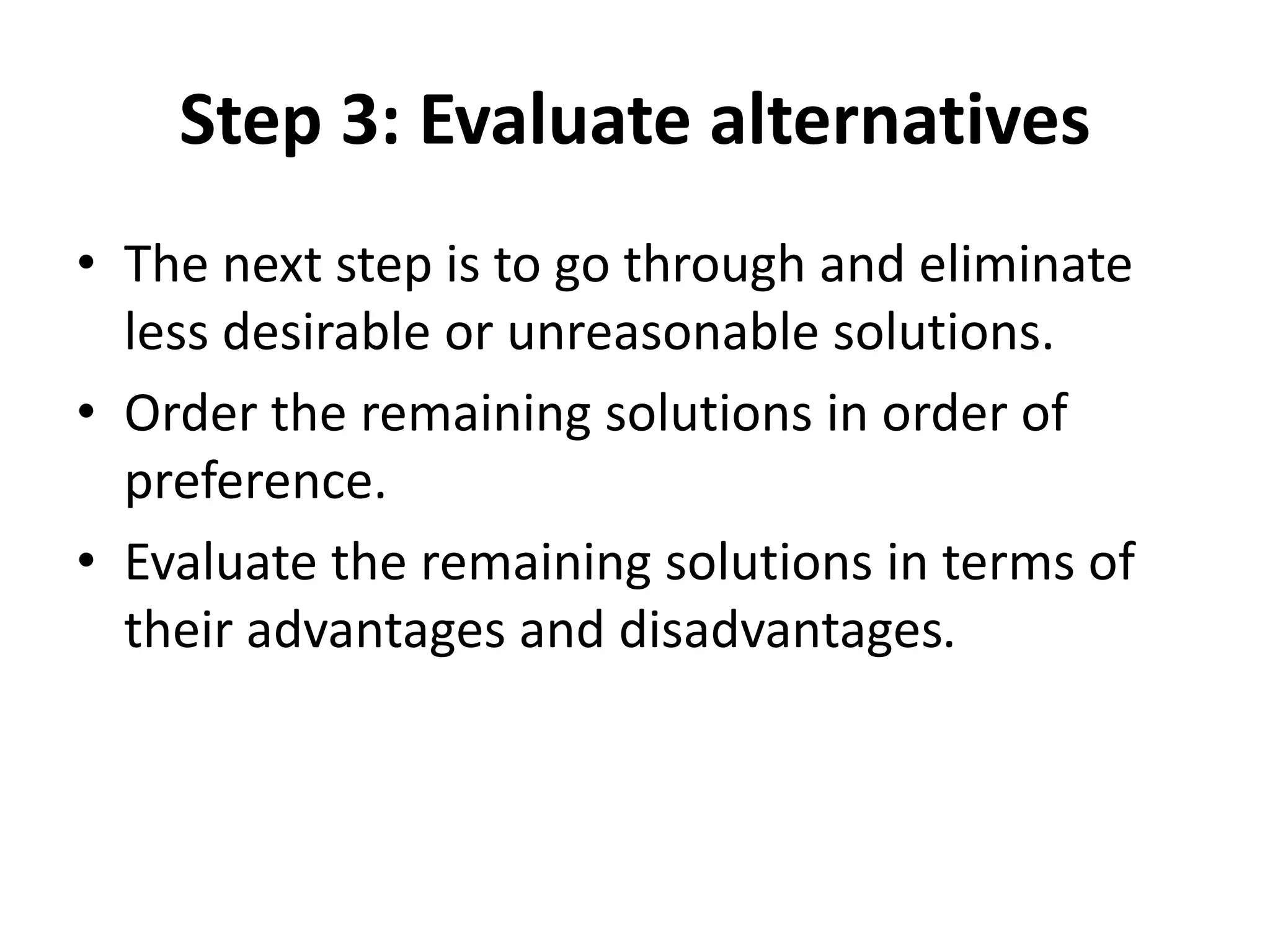 Step 3: Evaluate alternatives

• The next step is to go through and eliminate less desirable or unreasonable solutions.
• Order the remaining solutions in order of preference.
• Evaluate the remaining solutions in terms of their advantages and disadvantages.